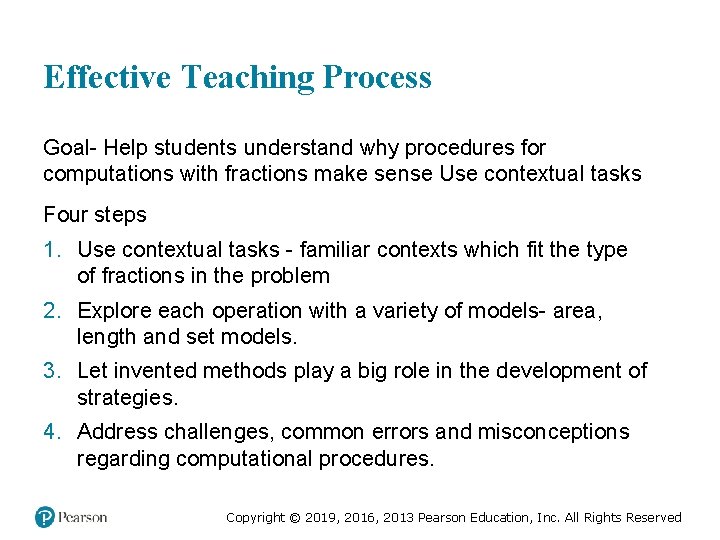 Effective Teaching Process

Goal- Help students understand why procedures for computations with fractions make sense Use contextual tasks

Four steps

1. Use contextual tasks - familiar contexts which fit the type of fractions in the problem
2. Explore each operation with a variety of models- area, length and set models.
3. Let invented methods play a big role in the development of strategies.
4. Address challenges, common errors and misconceptions regarding computational procedures.

Pearson

Copyright © 2019, 2016, 2013 Pearson Education, Inc. All Rights Reserved